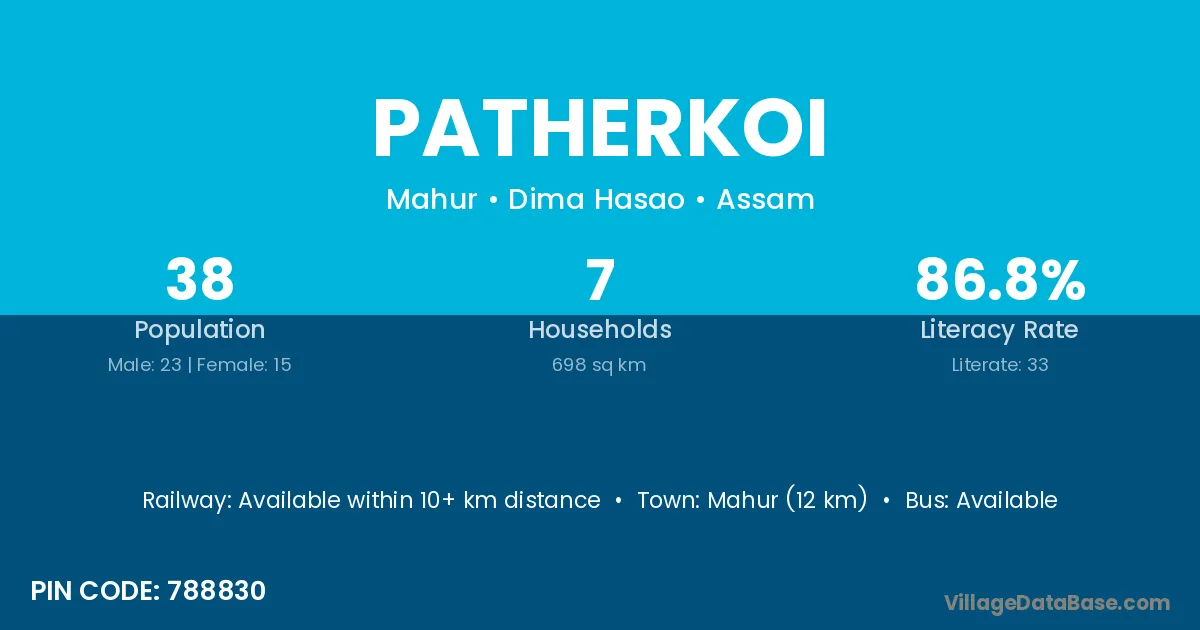 PATHERKOI

Mahur • Dima Hasao • Assam

38
Population
Male: 23 | Female: 15

7
Households
698 sq km

86.8%
Literacy Rate
Literate: 33

Railway: Available within 10+ km distance • Town: Mahur (12 km) • Bus: Available

PIN CODE: 788830

VillageDataBase.com